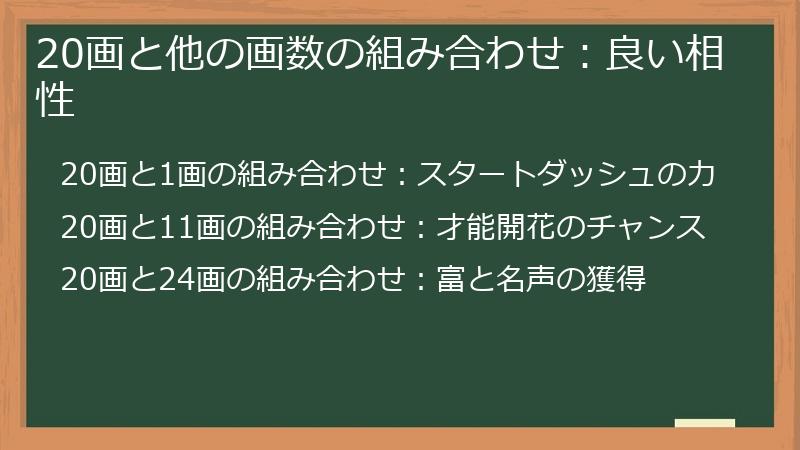 20画と他の画数の組み合わせ：良い相性

20画と1画の組み合わせ：スタートダッシュの力

20画と11画の組み合わせ：才能開花のチャンス

20画と24画の組み合わせ：富と名声の獲得